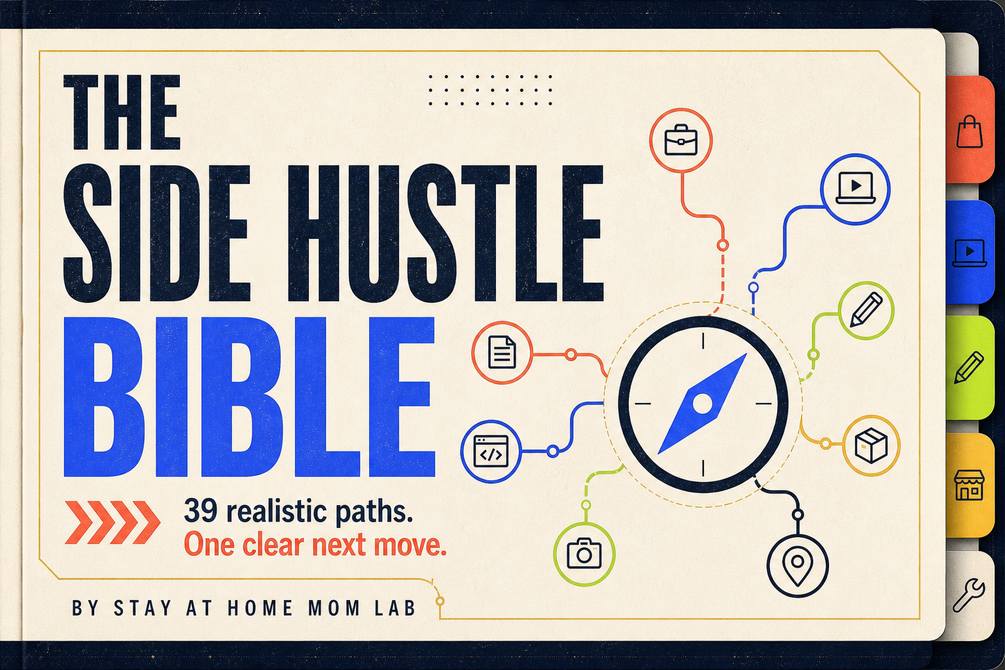 THE SIDE HUSTLE BIBLE

39 realistic paths.
One clear next move.

BY STAY AT HOME MOM LAB